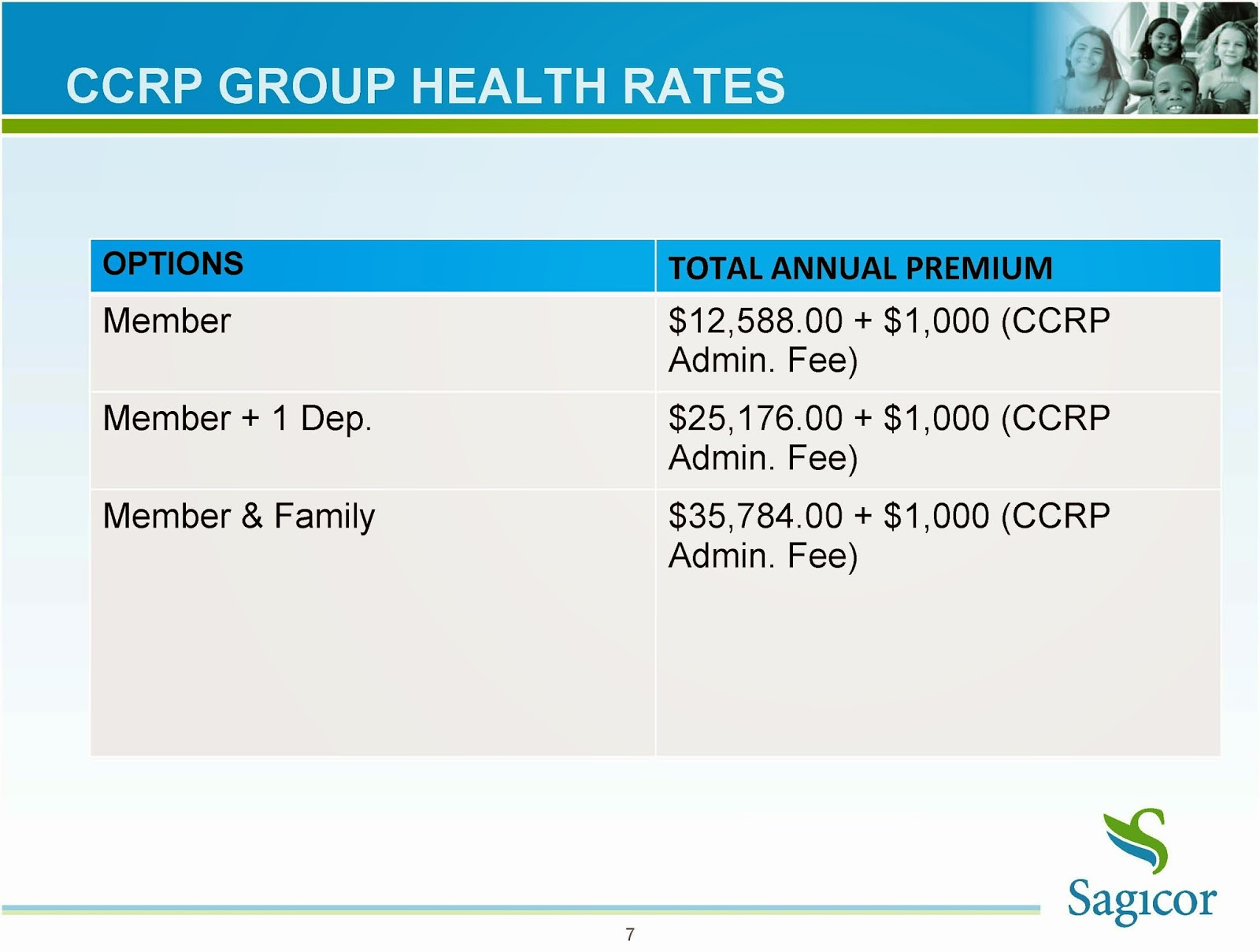 CCRP GROUP HEALTH RATES

| OPTIONS | TOTAL ANNUAL PREMIUM |
|---|---|
| Member | \$12,588.00 + \$1,000 (CCRP Admin. Fee) |
| Member + 1 Dep. | \$25,176.00 + \$1,000 (CCRP Admin. Fee) |
| Member & Family | \$35,784.00 + \$1,000 (CCRP Admin. Fee) |

Sagicor

7